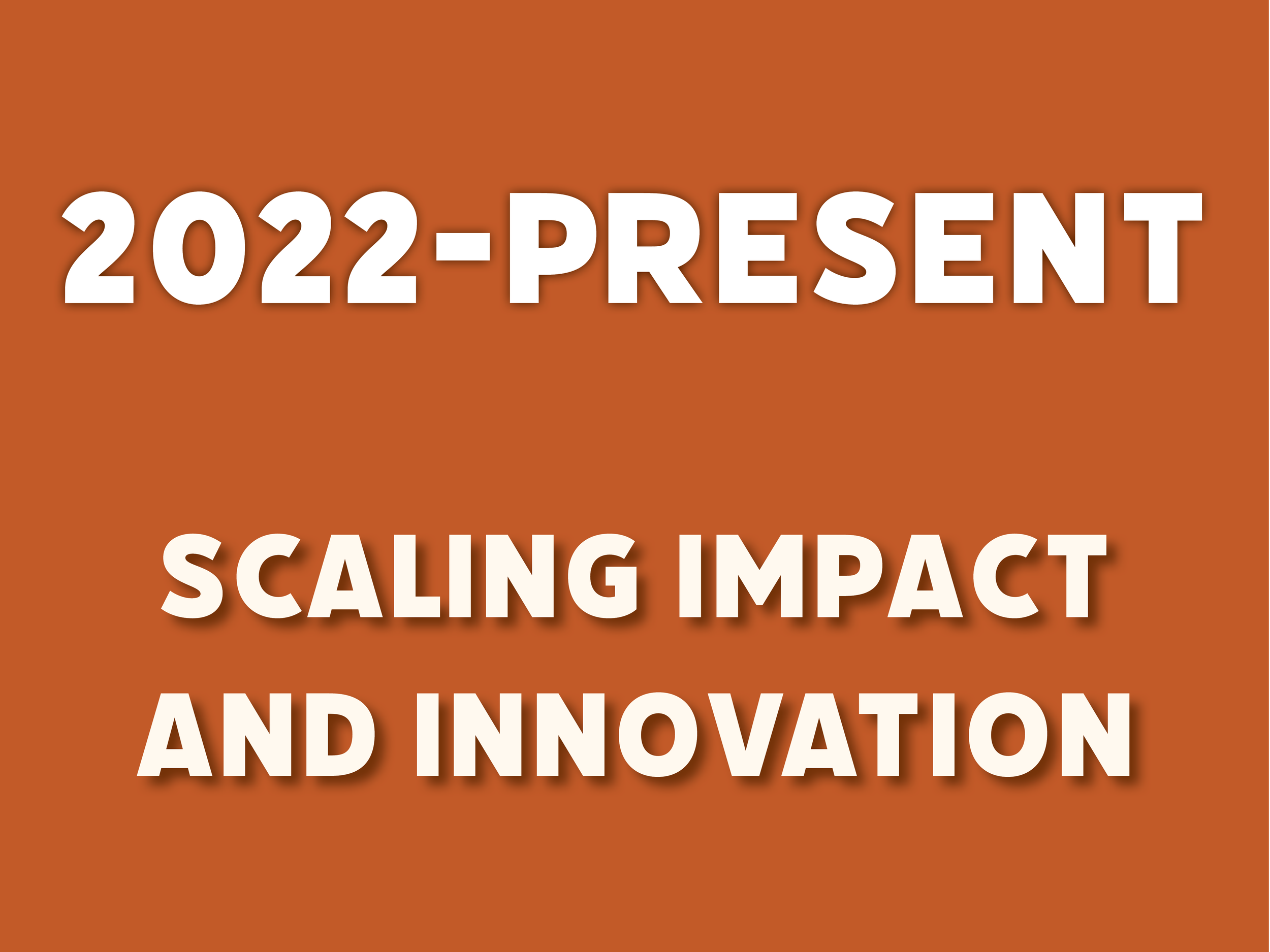 2022-PRESENT

SCALING IMPACT AND INNOVATION